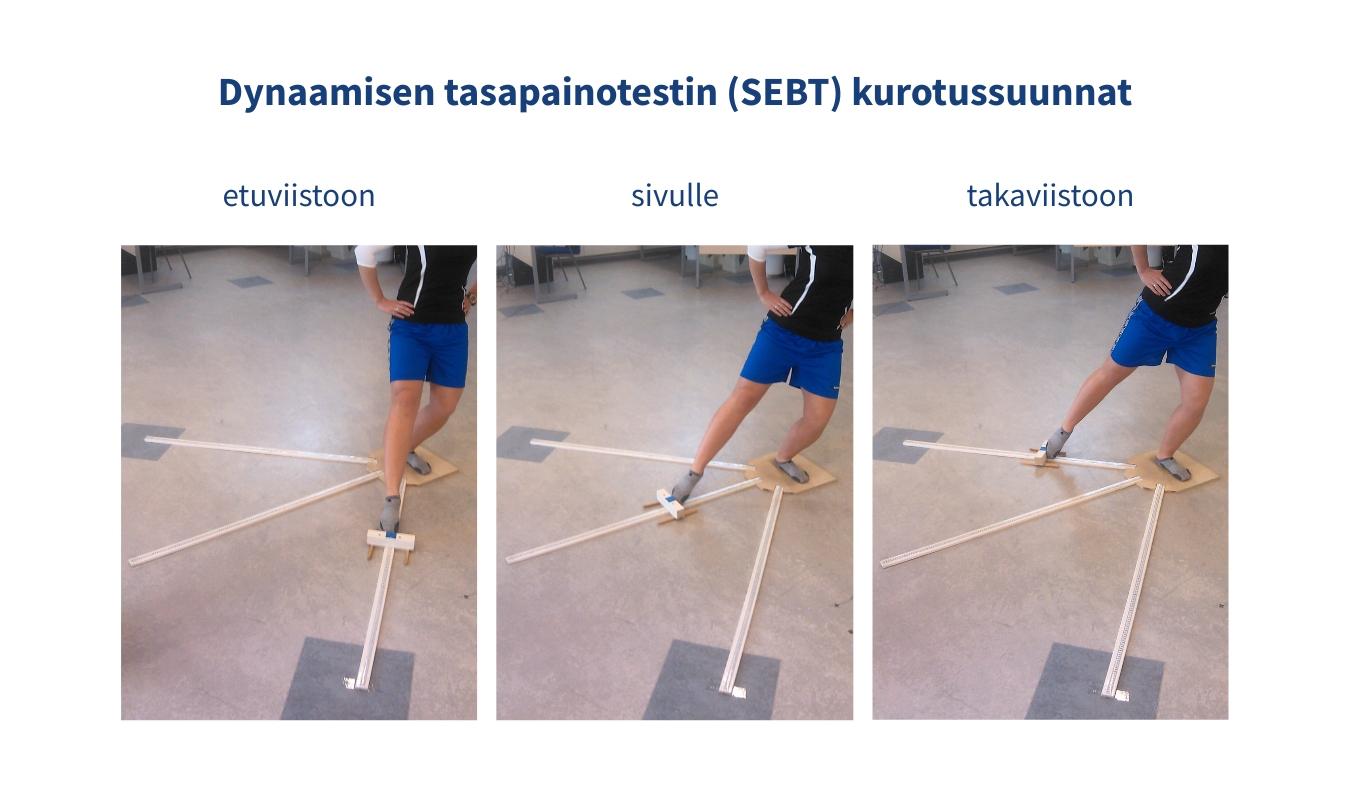 Dynaamisen tasapainotestin (SEBT) kurotussuunnat

etuviistoon

sivulle

takaviistoon